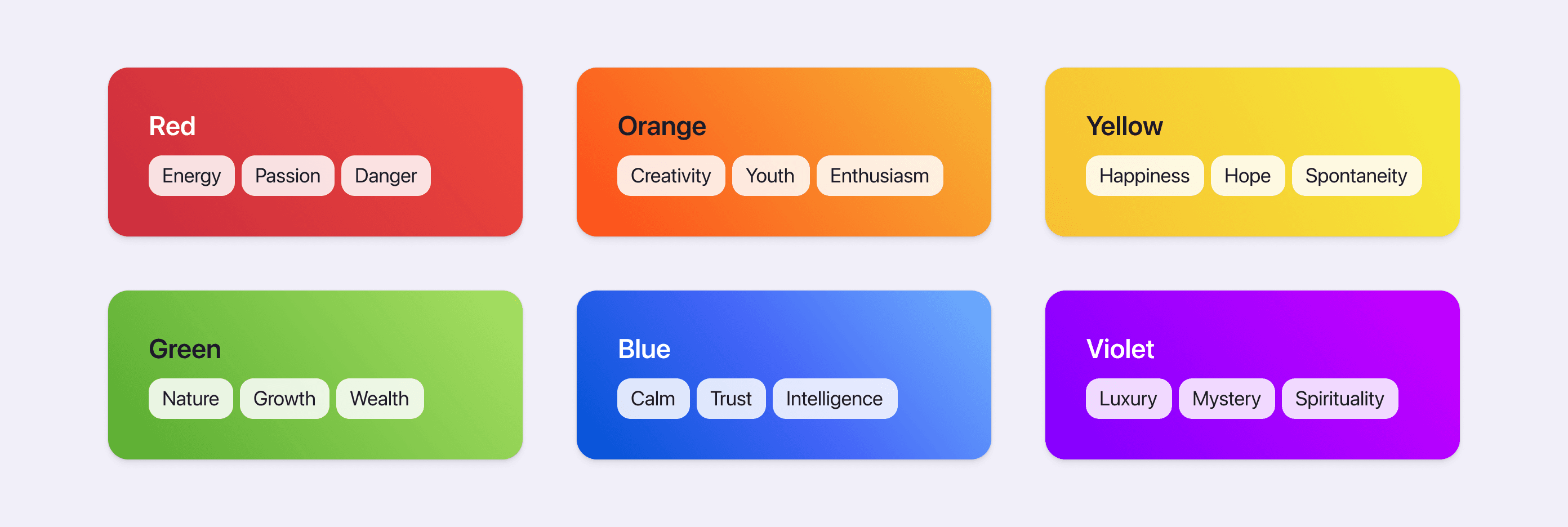 Red
Energy Passion Danger

Orange
Creativity Youth Enthusiasm

Yellow
Happiness Hope Spontaneity

Green
Nature Growth Wealth

Blue
Calm Trust Intelligence

Violet
Luxury Mystery Spirituality